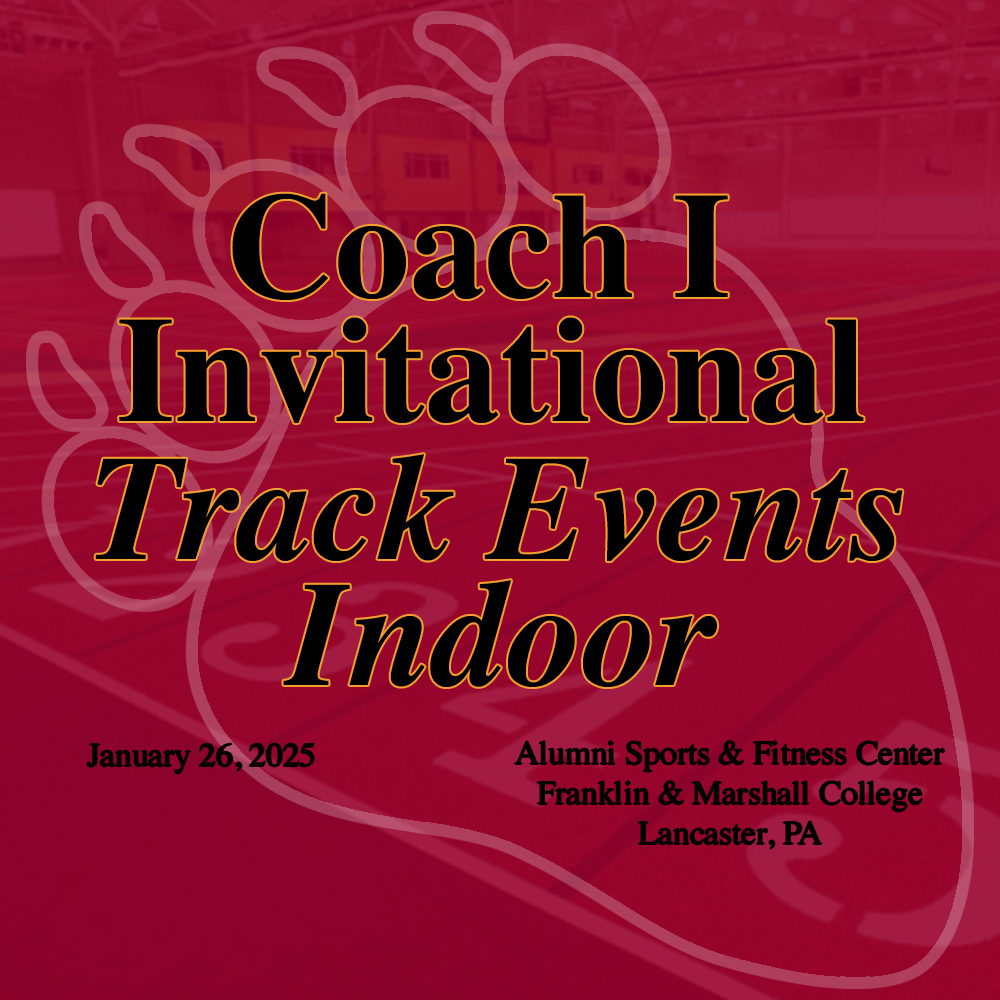 Coach I Invitational
Track Events Indoor

January 26, 2025

Alumni Sports & Fitness Center
Franklin & Marshall College
Lancaster, PA